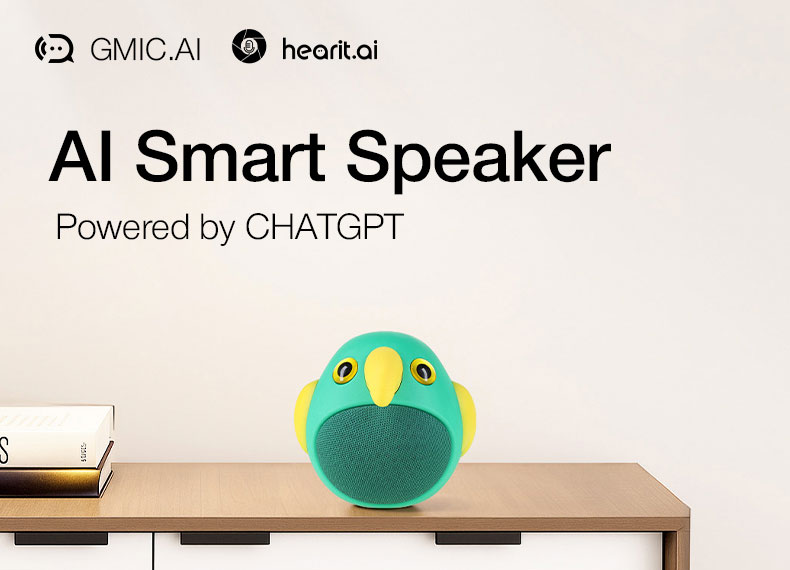 GMIC.AI hearit.ai

AI Smart Speaker

Powered by CHATGPT